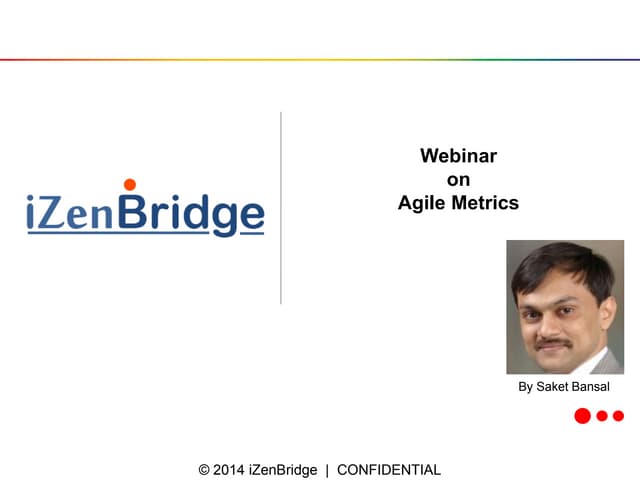 iZenBridge

Webinar
on
Agile Metrics

By Saket Bansal

© 2014 iZenBridge | CONFIDENTIAL